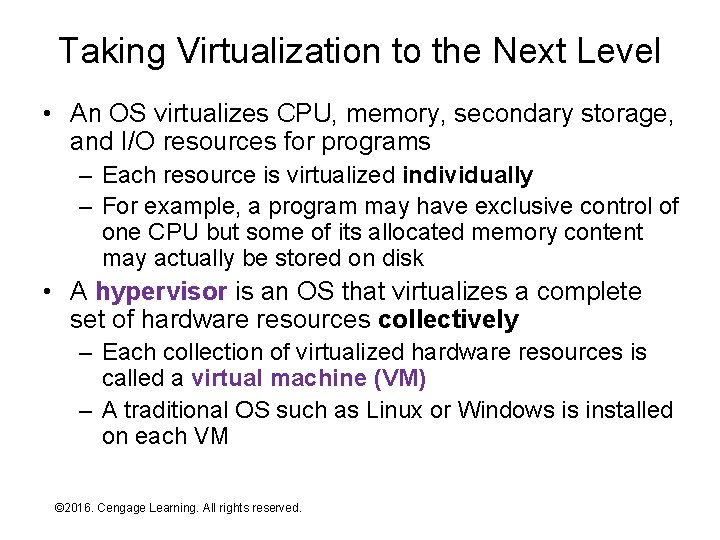 Taking Virtualization to the Next Level

• An OS virtualizes CPU, memory, secondary storage, and I/O resources for programs
  – Each resource is virtualized individually
  – For example, a program may have exclusive control of one CPU but some of its allocated memory content may actually be stored on disk
• A hypervisor is an OS that virtualizes a complete set of hardware resources collectively
  – Each collection of virtualized hardware resources is called a virtual machine (VM)
  – A traditional OS such as Linux or Windows is installed on each VM

©2016. Cengage Learning. All rights reserved.